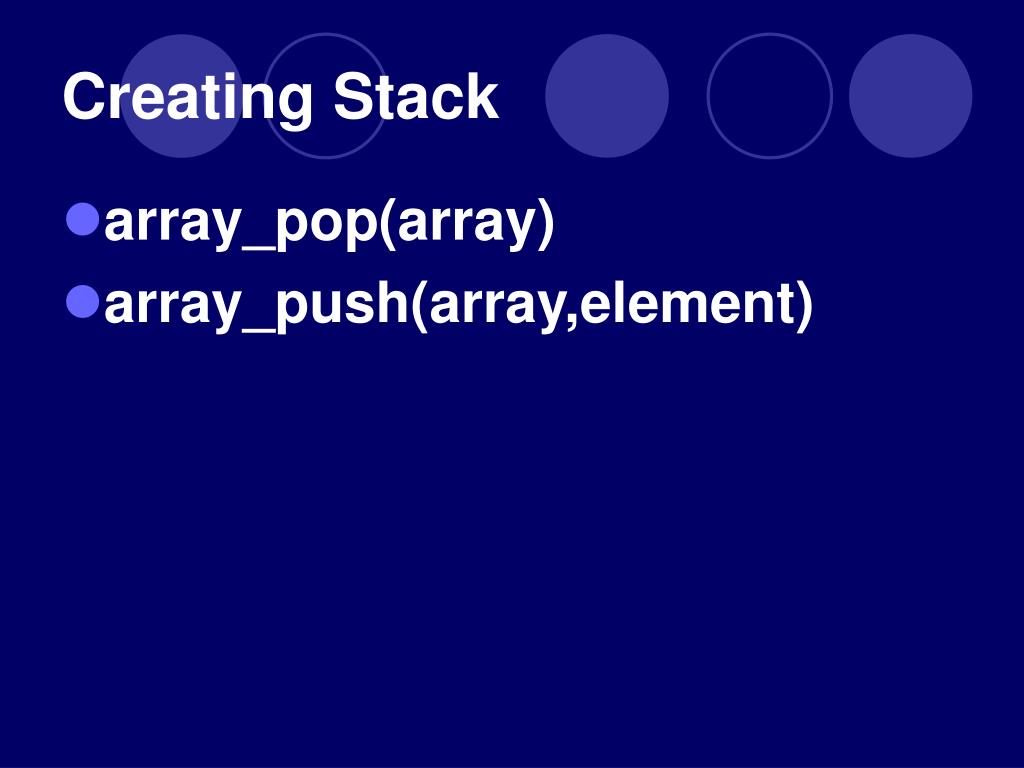 Creating Stack

- array_pop(array)
- array_push(array,element)